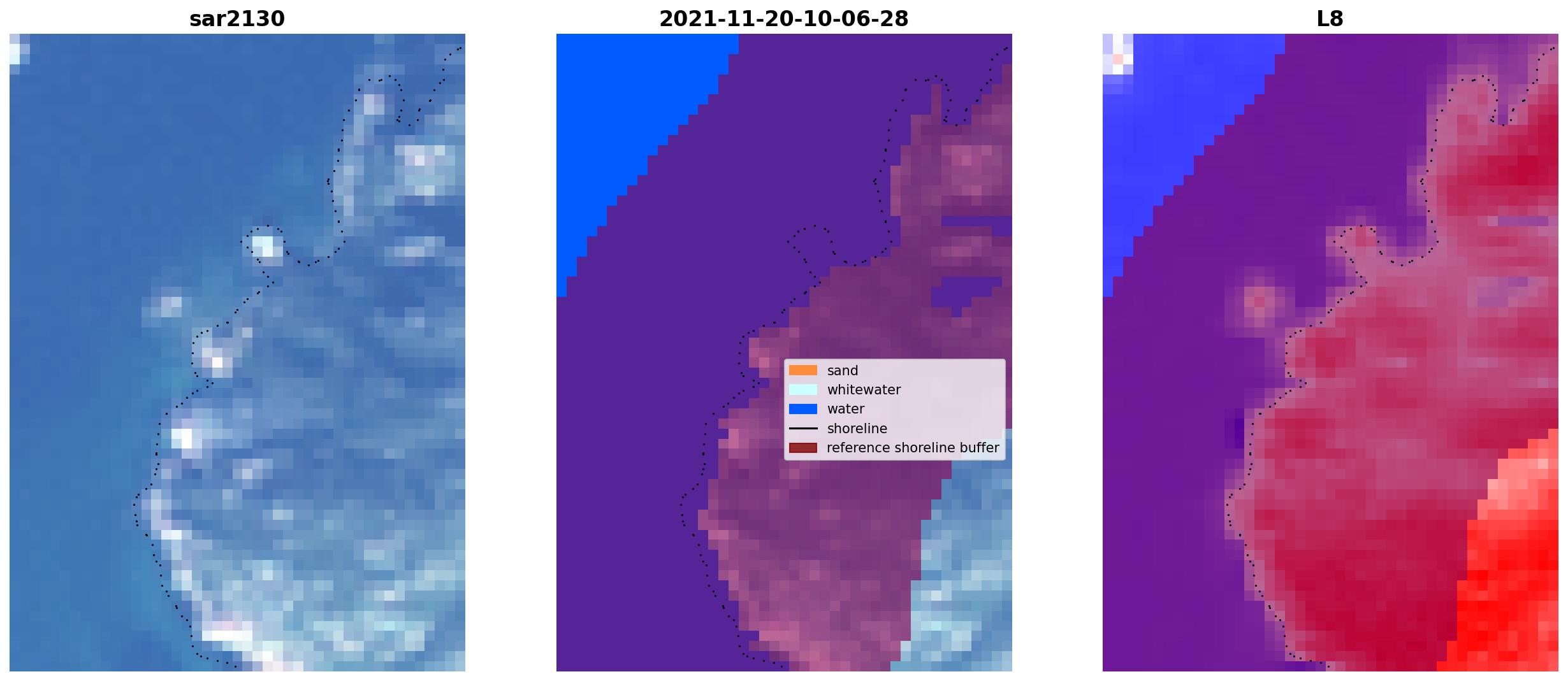 sar2130

2021-11-20-10-06-28

sand
whitewater
water
shoreline
reference shoreline buffer

L8